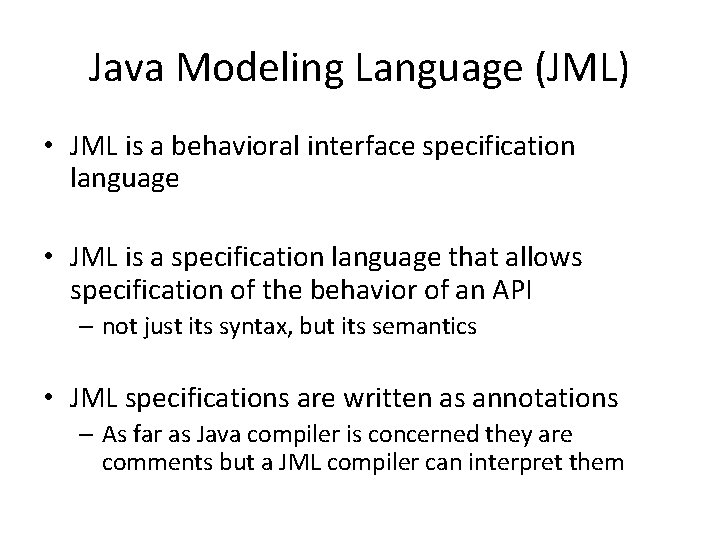 Java Modeling Language (JML)

• JML is a behavioral interface specification language

• JML is a specification language that allows specification of the behavior of an API
– not just its syntax, but its semantics

• JML specifications are written as annotations
– As far as Java compiler is concerned they are comments but a JML compiler can interpret them